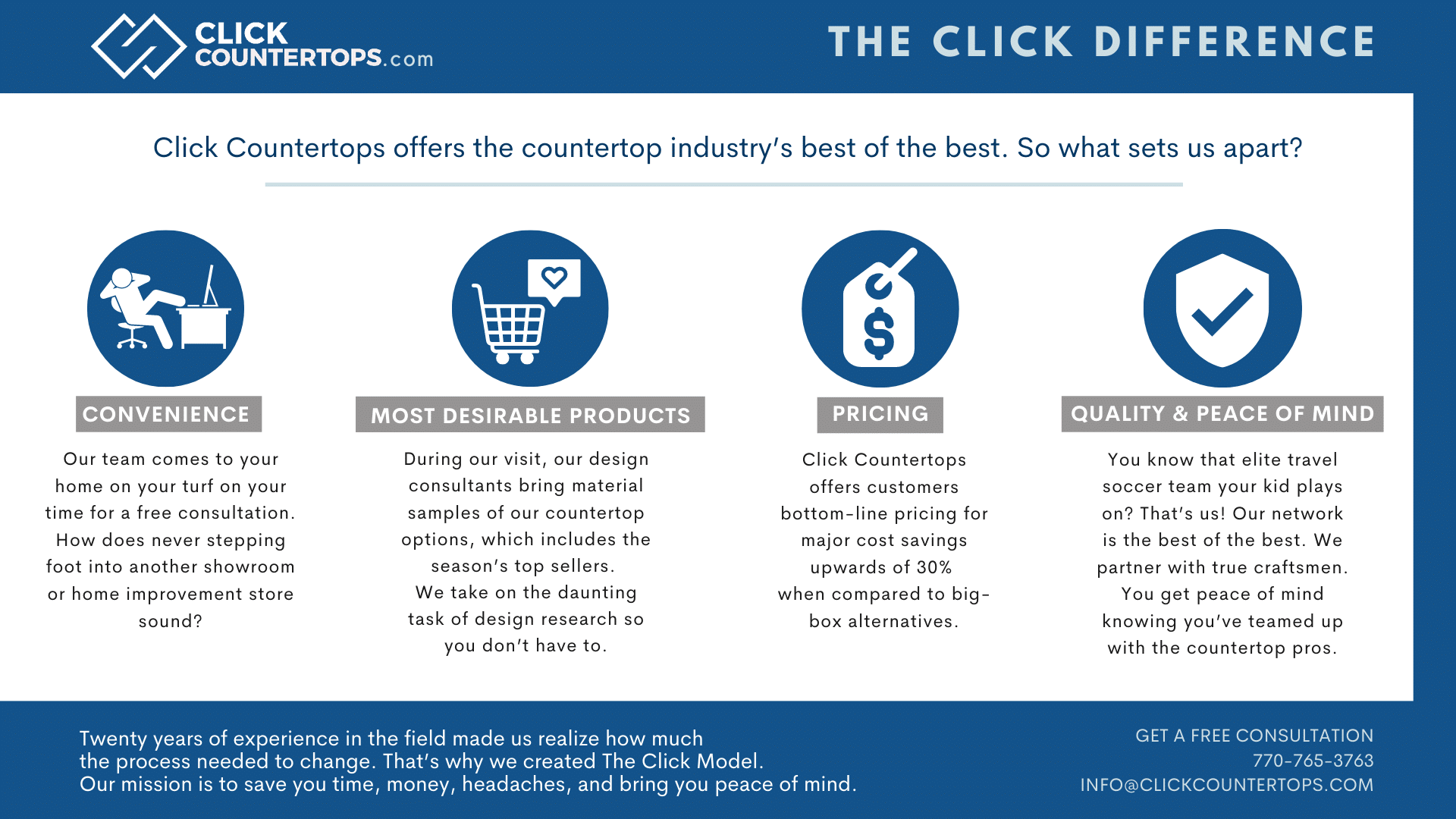 CLICK COUNTERTOPS.com

THE CLICK DIFFERENCE

Click Countertops offers the countertop industry's best of the best. So what sets us apart?

CONVENIENCE

Our team comes to your home on your turf on your time for a free consultation. How does never stepping foot into another showroom or home improvement store sound?

MOST DESIRABLE PRODUCTS

During our visit, our design consultants bring material samples of our countertop options, which includes the season's top sellers. We take on the daunting task of design research so you don't have to.

PRICING

Click Countertops offers customers bottom-line pricing for major cost savings upwards of 30% when compared to big-box alternatives.

QUALITY & PEACE OF MIND

You know that elite travel soccer team your kid plays on? That's us! Our network is the best of the best. We partner with true craftsmen. You get peace of mind knowing you've teamed up with the countertop pros.

Twenty years of experience in the field made us realize how much the process needed to change. That's why we created The Click Model. Our mission is to save you time, money, headaches, and bring you peace of mind.

GET A FREE CONSULTATION
770-765-3763
INFO@CLICKCOUNTERTOPS.COM